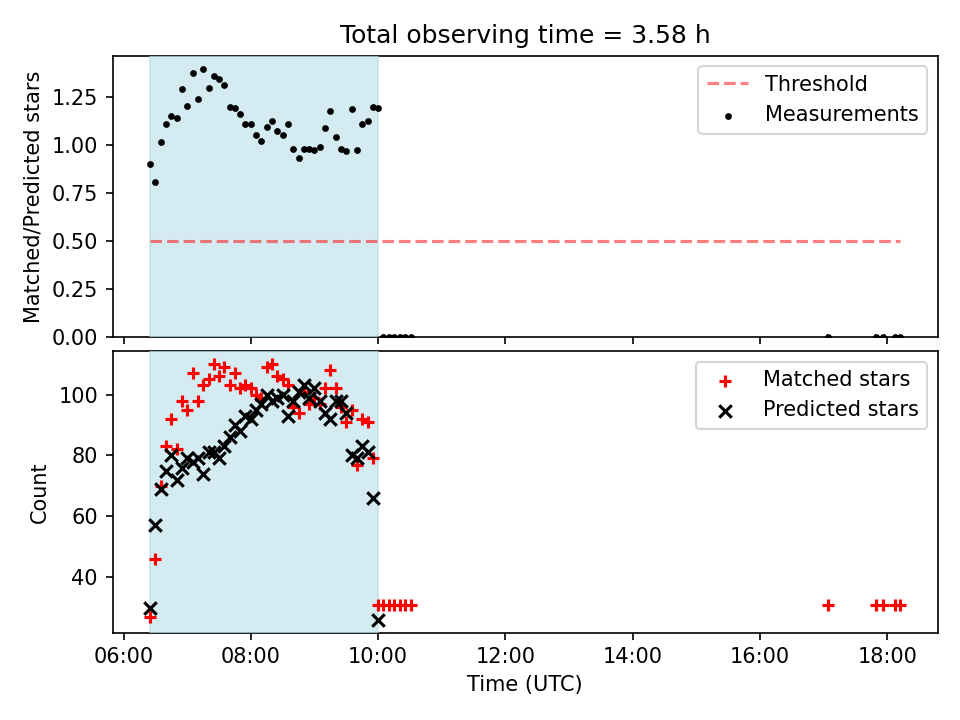 Total observing time = 3.58 h

Matched/Predicted stars

1.25
1.00
0.75
0.50
0.25
0.00

Threshold
Measurements

Count

100
80
60
40

Matched stars
Predicted stars

06:00 08:00 10:00 12:00 14:00 16:00 18:00

Time (UTC)